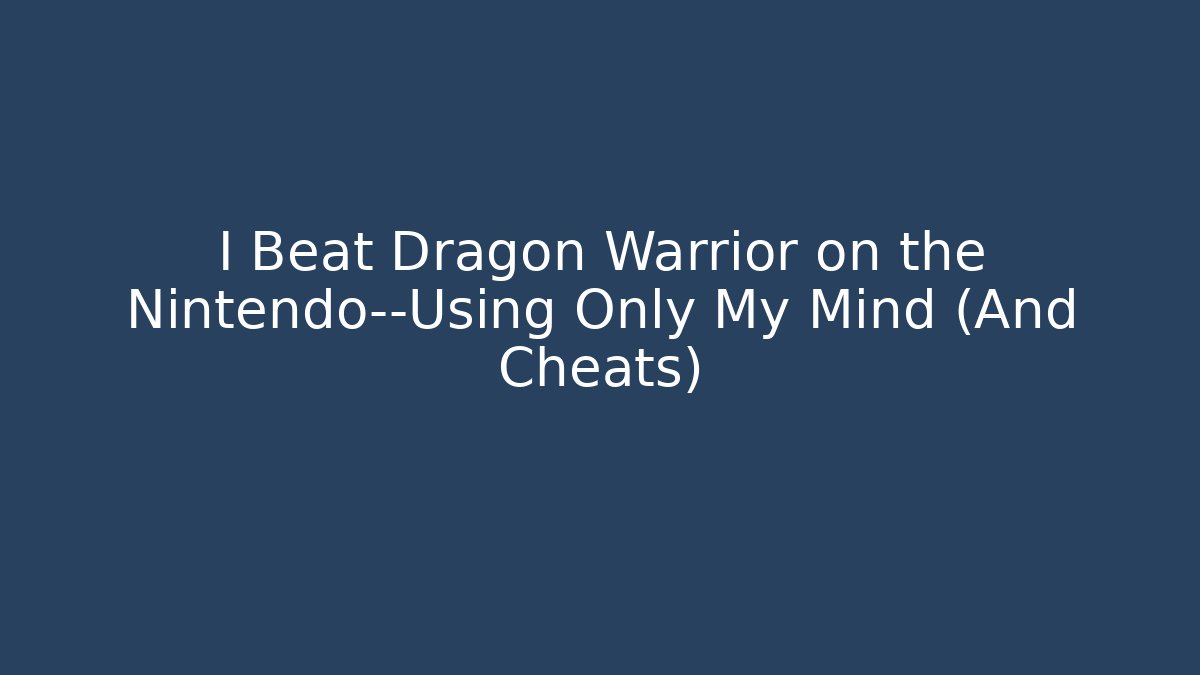 I Beat Dragon Warrior on the Nintendo--Using Only My Mind (And Cheats)